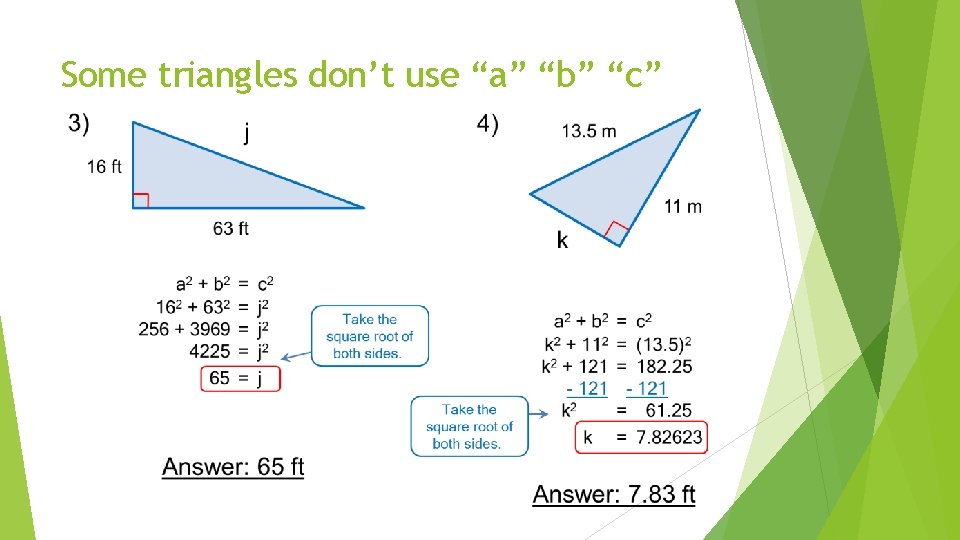 Some triangles don't use "a" "b" "c"

3)

j

16 ft

63 ft

$a^2 + b^2 = c^2$
$16^2 + 63^2 = j^2$
$256 + 3969 = j^2$
$4225 = j^2$
$65 = j$

Take the square root of both sides.

Answer: 65 ft

4)

13.5 m

11 m

k

$a^2 + b^2 = c^2$
$k^2 + 11^2 = (13.5)^2$
$k^2 + 121 = 182.25$
$- 121 \quad - 121$
$k^2 = 61.25$
$k = 7.82623$

Take the square root of both sides.

Answer: 7.83 ft